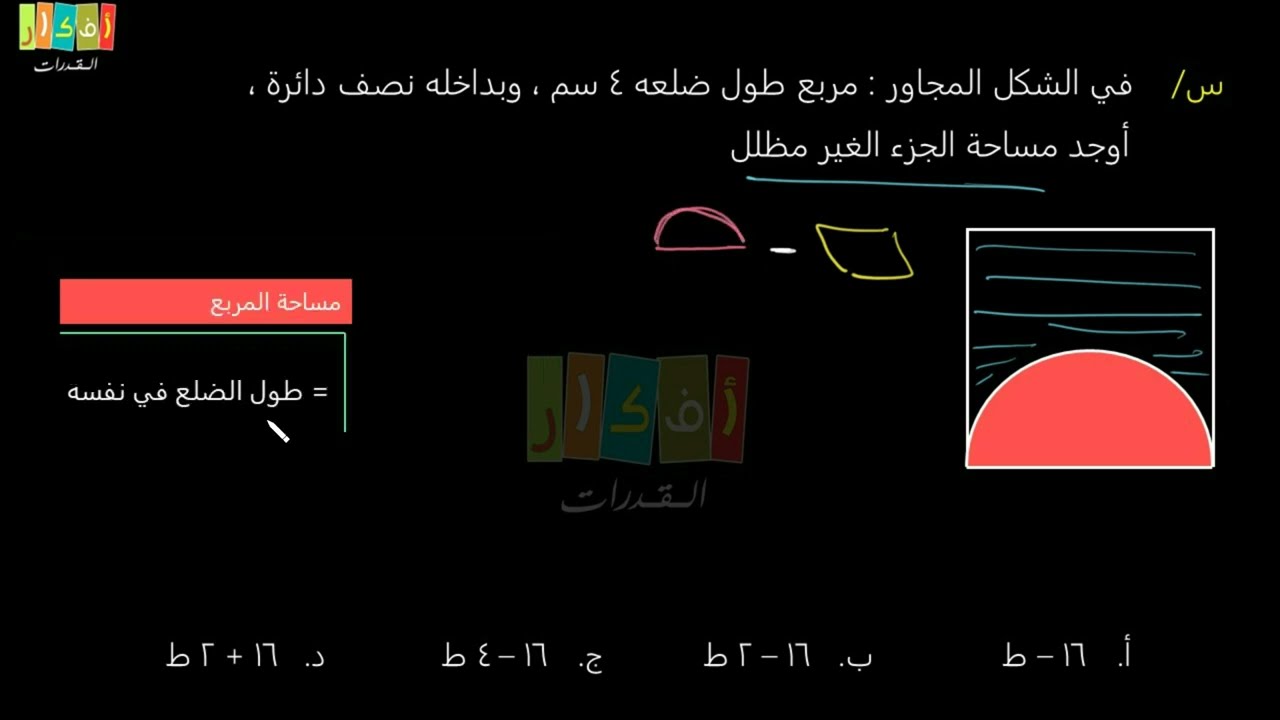 أفكار
القدرات

س/ في الشكل المجاور : مربع طول ضلعه ٤ سم ، وبداخله نصف دائرة ، أوجد مساحة الجزء الغير مظلل

مساحة المربع

= طول الضلع في نفسه

أفكار
القدرات

أ. ١٦ – ط

ب. ١٦ – ٢ ط

ج. ١٦ – ٤ ط

د. ١٦ + ٢ ط